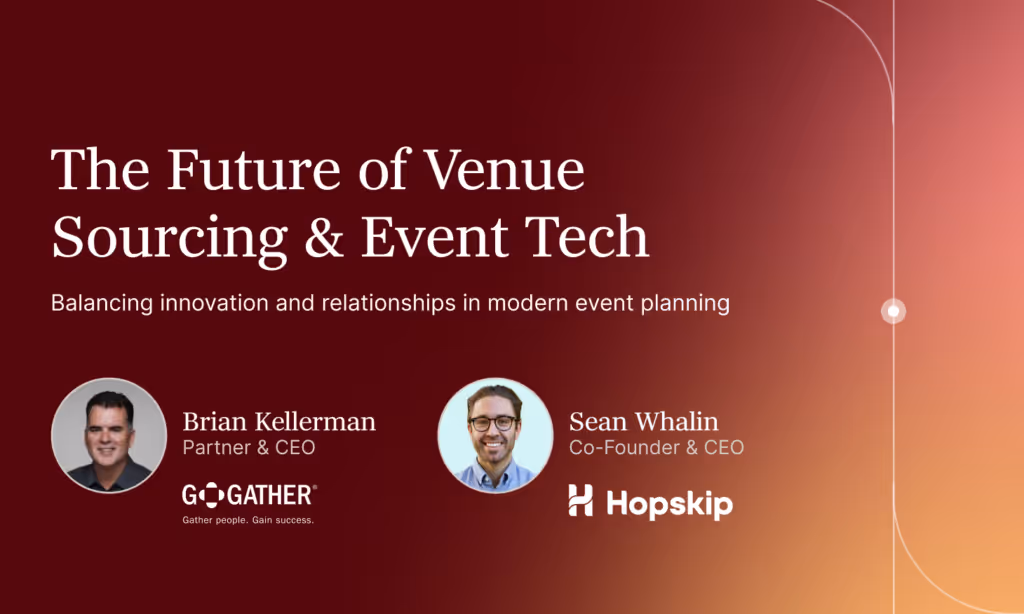 The Future of Venue Sourcing & Event Tech

Balancing innovation and relationships in modern event planning

Brian Kellerman
Partner & CEO

GOGATHER®
Gather people. Gain success.

Sean Whalin
Co-Founder & CEO

Hopskip